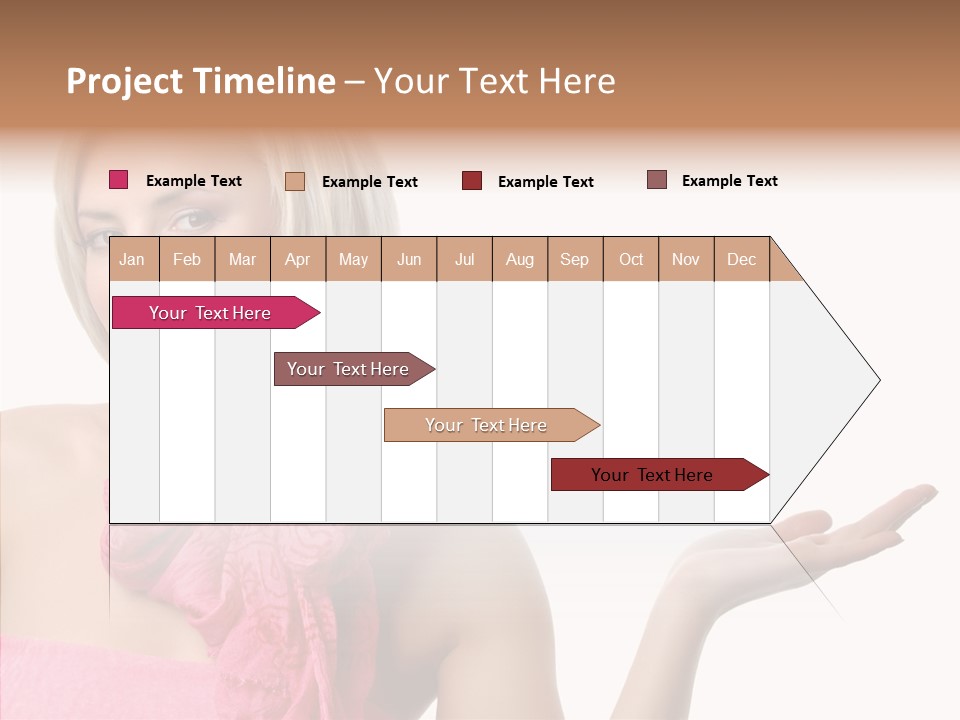 Project Timeline – Your Text Here

Example Text Example Text Example Text Example Text

| Jan | Feb | Mar | Apr | May | Jun | Jul | Aug | Sep | Oct | Nov | Dec |
|---|---|---|---|---|---|---|---|---|---|---|---|

Your Text Here

Your Text Here

Your Text Here

Your Text Here